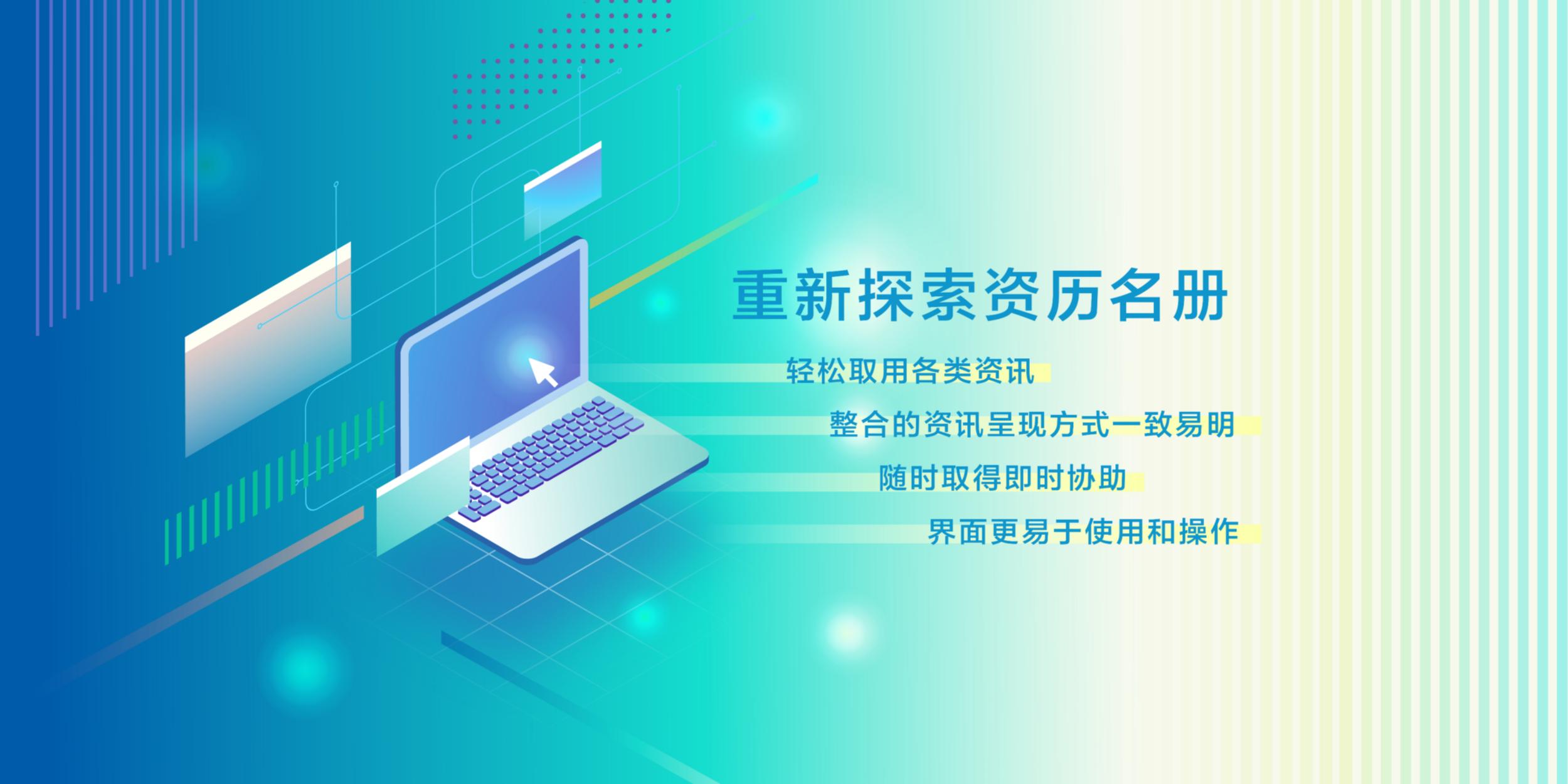 重新探索资历名册

轻松取用各类资讯

整合的资讯呈现方式一致易明

随时取得即时协助

界面更易于使用和操作